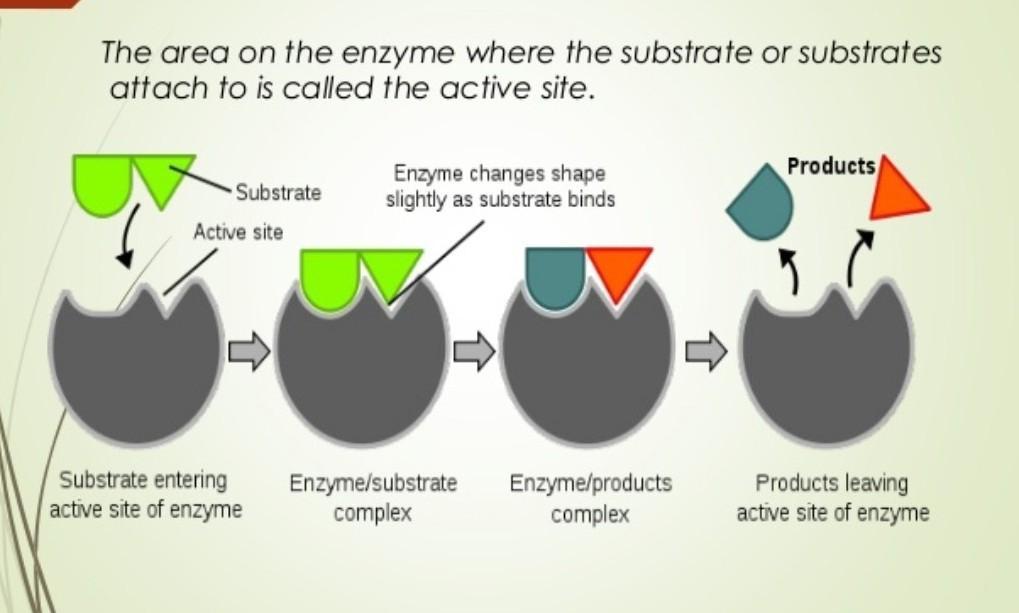 The area on the enzyme where the substrate or substrates attach to is called the active site.

Substrate

Active site

Enzyme changes shape slightly as substrate binds

Products

Substrate entering active site of enzyme

Enzyme/substrate complex

Enzyme/products complex

Products leaving active site of enzyme